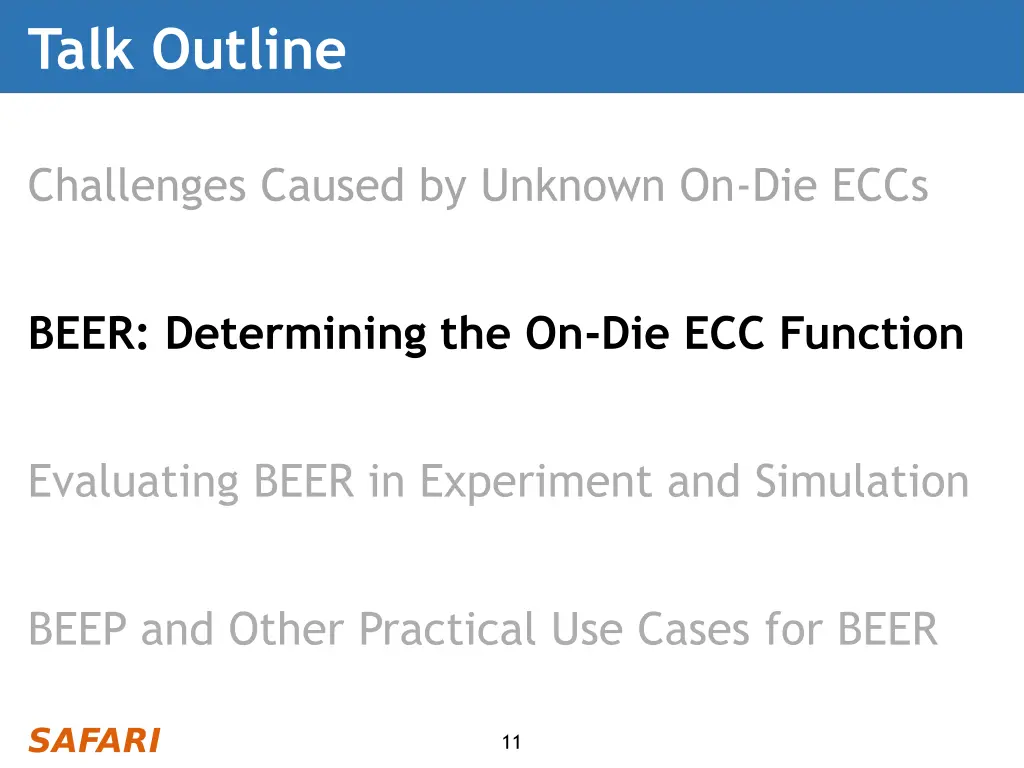 Talk Outline

Challenges Caused by Unknown On-Die ECCs

BEER: Determining the On-Die ECC Function

Evaluating BEER in Experiment and Simulation

BEEP and Other Practical Use Cases for BEER

SAFARI

11